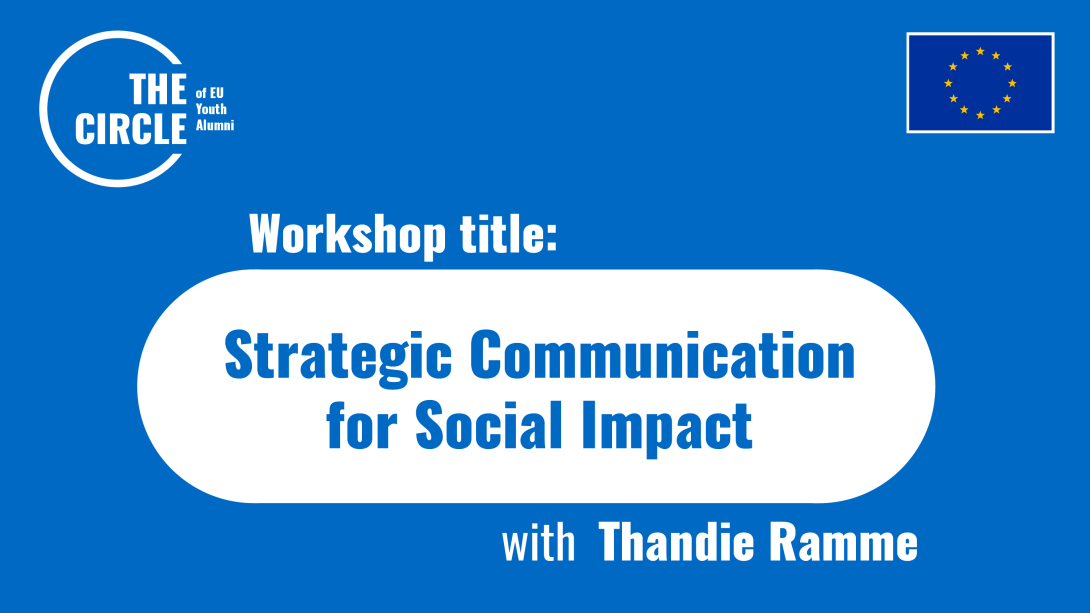 THE CIRCLE of EU Youth Alumni

Workshop title:

Strategic Communication for Social Impact

with Thandie Ramme